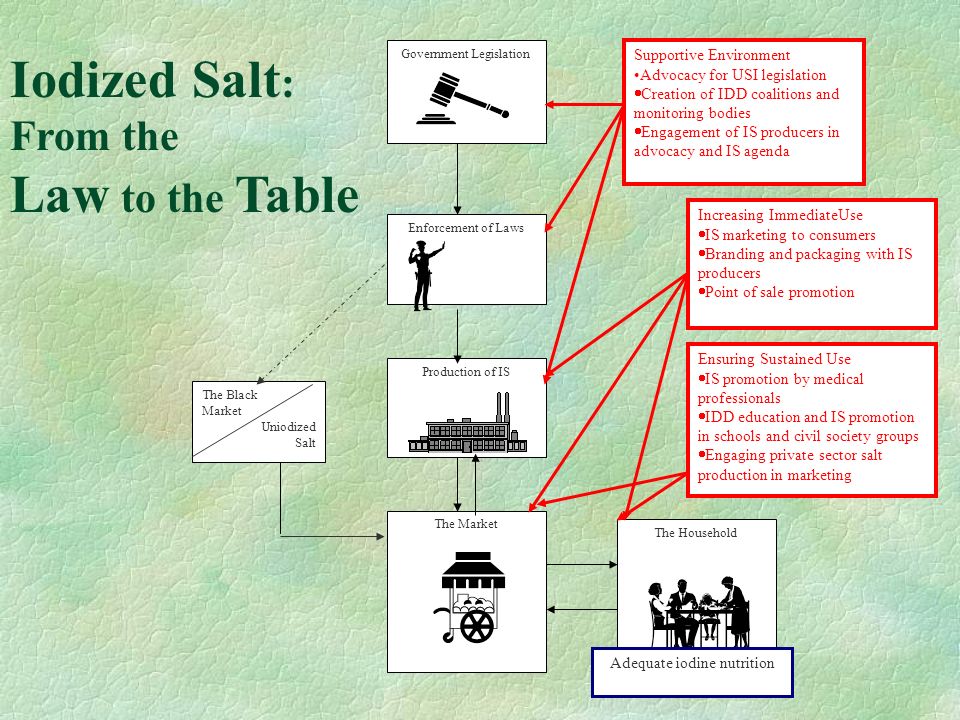 Iodized Salt: From the Law to the Table

Government Legislation

Enforcement of Laws

Production of IS

The Black Market

Uniodized Salt

The Market

The Household

Adequate iodine nutrition

Supportive Environment
•Advocacy for USI legislation
•Creation of IDD coalitions and monitoring bodies
•Engagement of IS producers in advocacy and IS agenda

Increasing ImmediateUse
•IS marketing to consumers
•Branding and packaging with IS producers
•Point of sale promotion

Ensuring Sustained Use
•IS promotion by medical professionals
•IDD education and IS promotion in schools and civil society groups
•Engaging private sector salt production in marketing